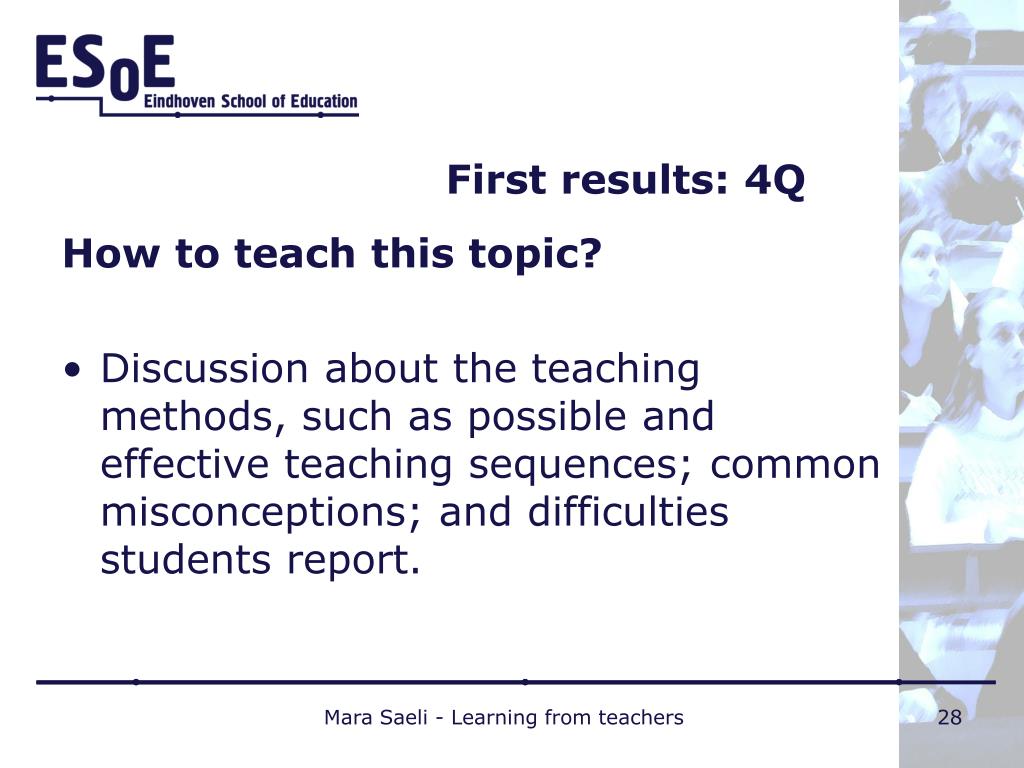 ESoE
Eindhoven School of Education

First results: 4Q

How to teach this topic?

• Discussion about the teaching methods, such as possible and effective teaching sequences; common misconceptions; and difficulties students report.

Mara Saeli - Learning from teachers

28